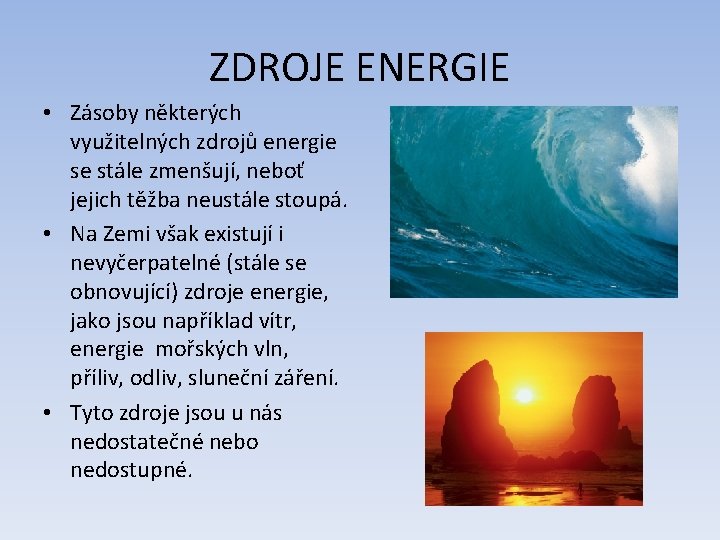 ZDROJE ENERGIE

• Zásoby některých využitelných zdrojů energie se stále zmenšují, neboť jejich těžba neustále stoupá.

• Na Zemi však existují i nevyčerpatelné (stále se obnovující) zdroje energie, jako jsou například vítr, energie mořských vln, příliv, odliv, sluneční záření.

• Tyto zdroje jsou u nás nedostatečné nebo nedostupné.